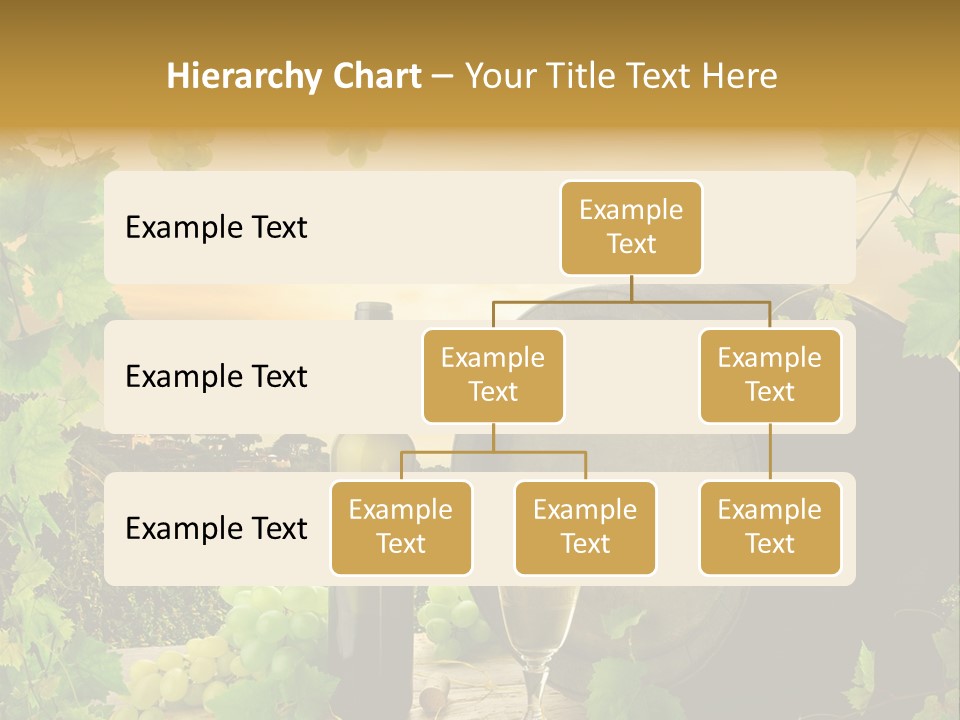 Hierarchy Chart – Your Title Text Here

Example Text

Example Text

Example Text

Example Text

Example Text

Example Text

Example Text

Example Text

Example Text